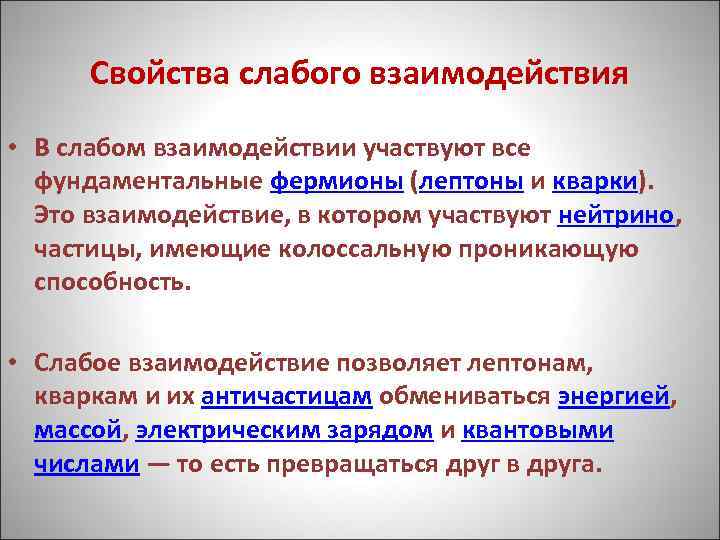 Свойства слабого взаимодействия

• В слабом взаимодействии участвуют все фундаментальные фермионы (лептоны и кварки). Это взаимодействие, в котором участвуют нейтрино, частицы, имеющие колоссальную проникающую способность.

• Слабое взаимодействие позволяет лептонам, кваркам и их античастицам обмениваться энергией, массой, электрическим зарядом и квантовыми числами — то есть превращаться друг в друга.